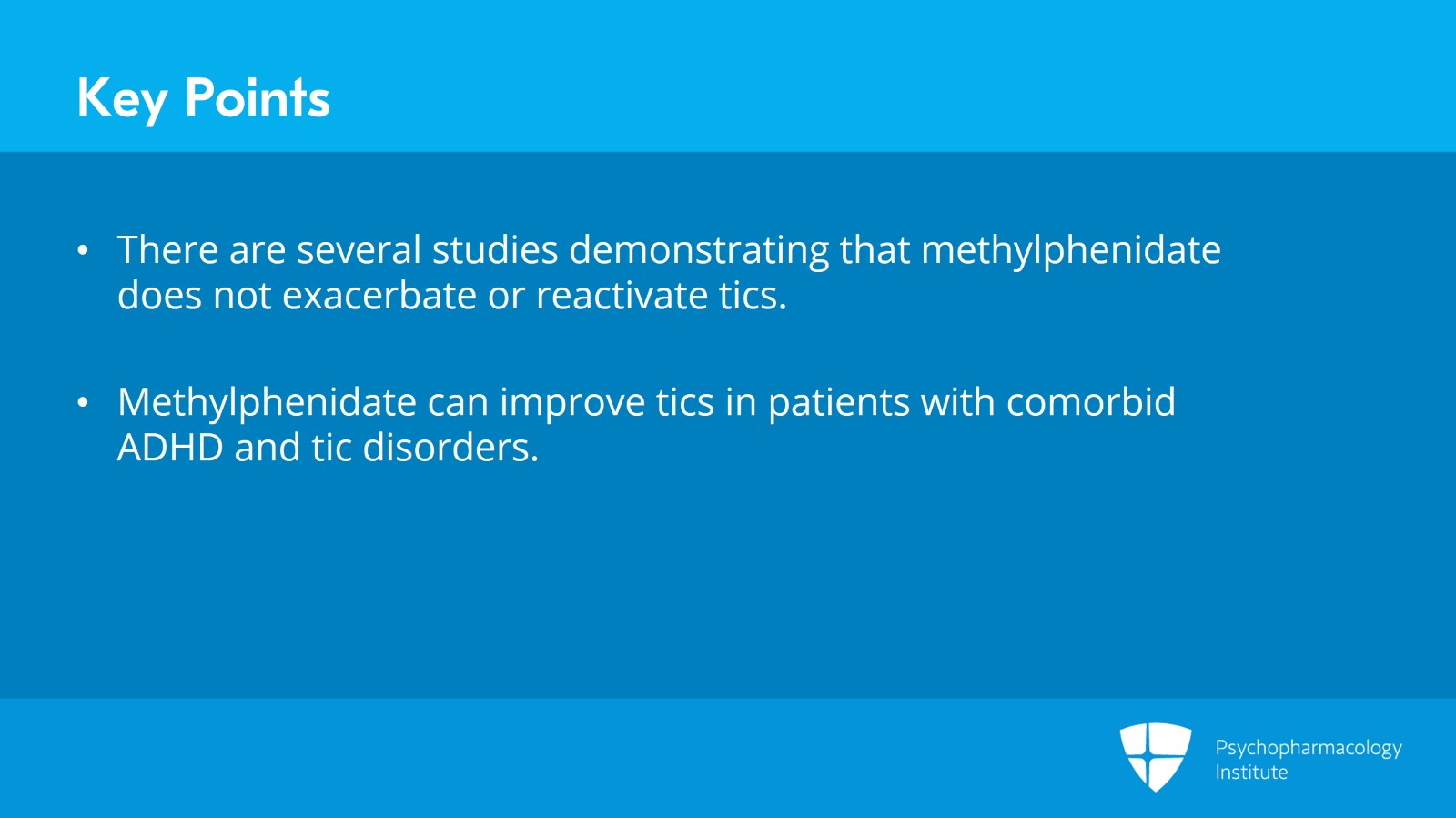 Key Points

• There are several studies demonstrating that methylphenidate does not exacerbate or reactivate tics.

• Methylphenidate can improve tics in patients with comorbid ADHD and tic disorders.

Psychopharmacology Institute